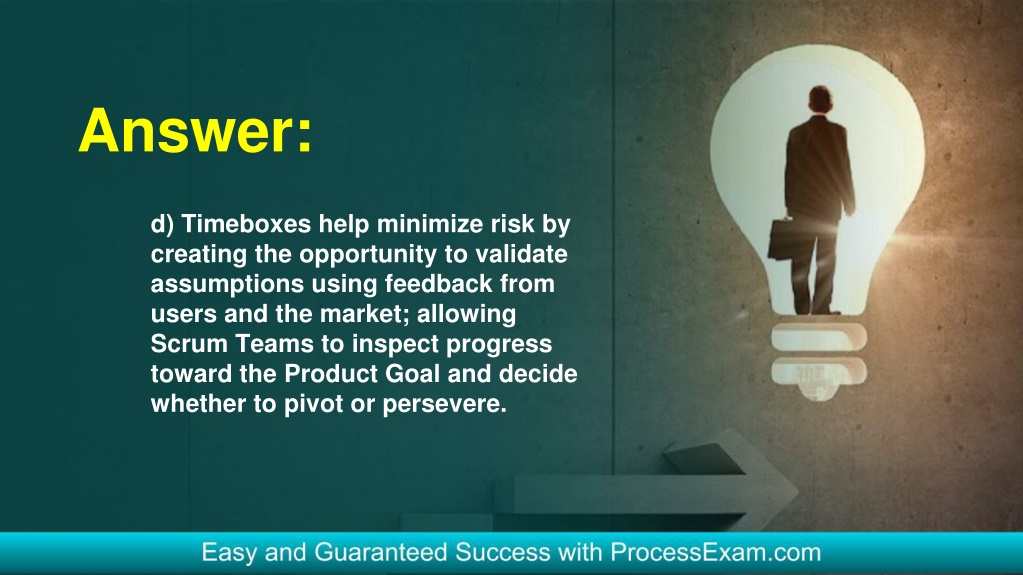 Answer:

d) Timeboxes help minimize risk by creating the opportunity to validate assumptions using feedback from users and the market; allowing Scrum Teams to inspect progress toward the Product Goal and decide whether to pivot or persevere.

Easy and Guaranteed Success with ProcessExam.com